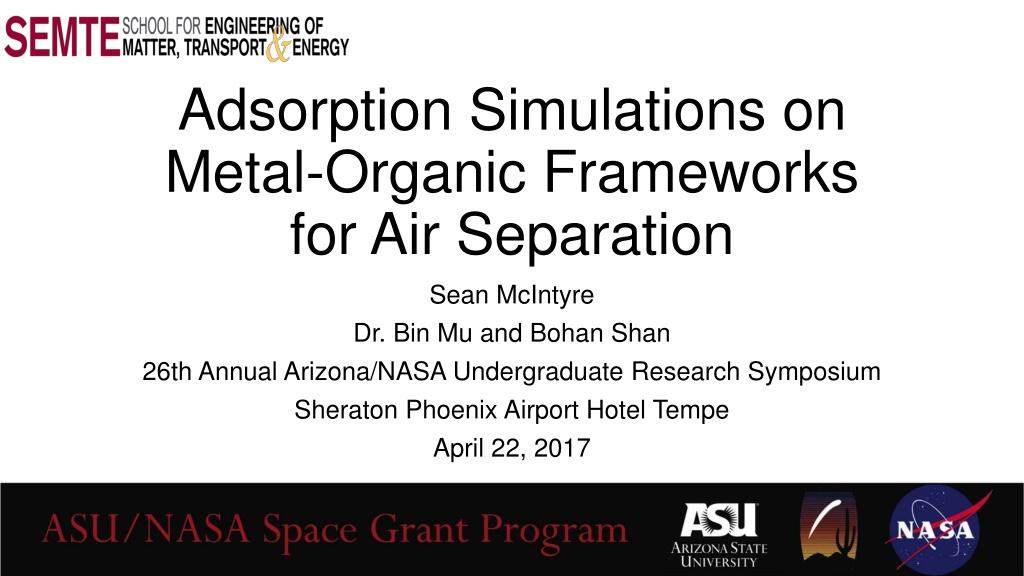 SEMTE SCHOOL FOR ENGINEERING OF MATTER, TRANSPORT & ENERGY

Adsorption Simulations on Metal-Organic Frameworks for Air Separation

Sean McIntyre

Dr. Bin Mu and Bohan Shan

26th Annual Arizona/NASA Undergraduate Research Symposium

Sheraton Phoenix Airport Hotel Tempe

April 22, 2017

ASU/NASA Space Grant Program

ASU ARIZONA STATE UNIVERSITY

NASA